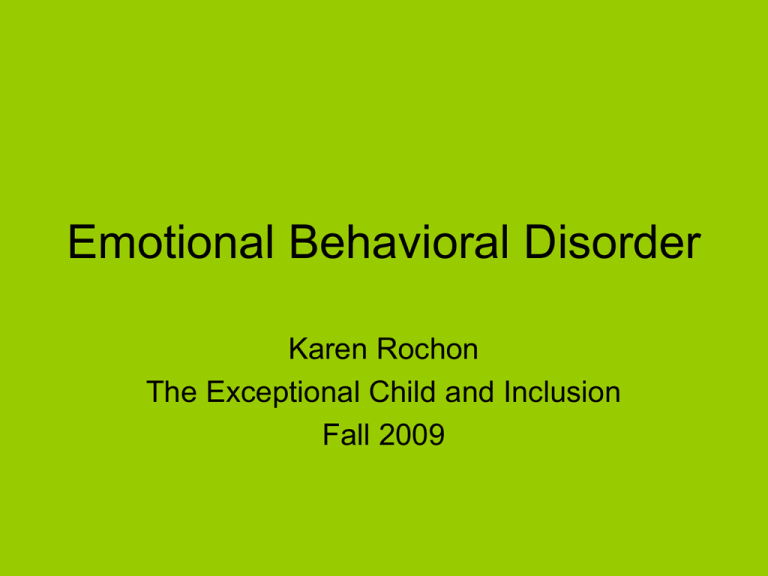 Emotional Behavioral Disorder

Karen Rochon
The Exceptional Child and Inclusion
Fall 2009